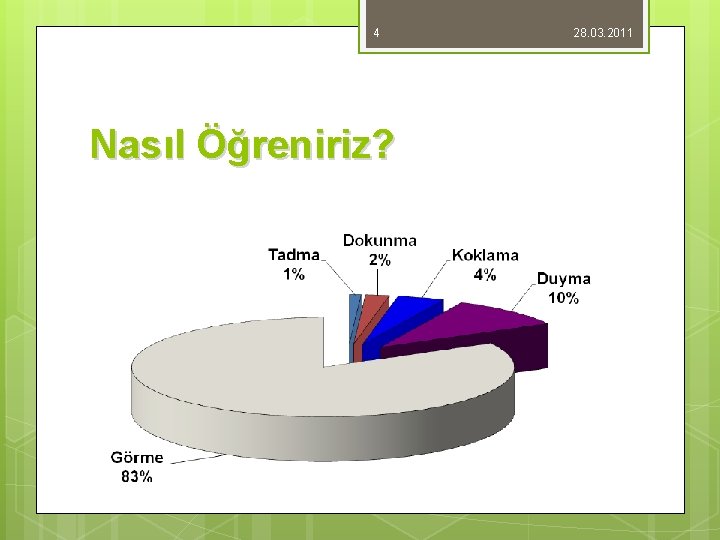 4

28.03.2011

Nasıl Öğreniriz?

Tadma
1%

Dokunma
2%

Koklama
4%

Duyma
10%

Görme
83%